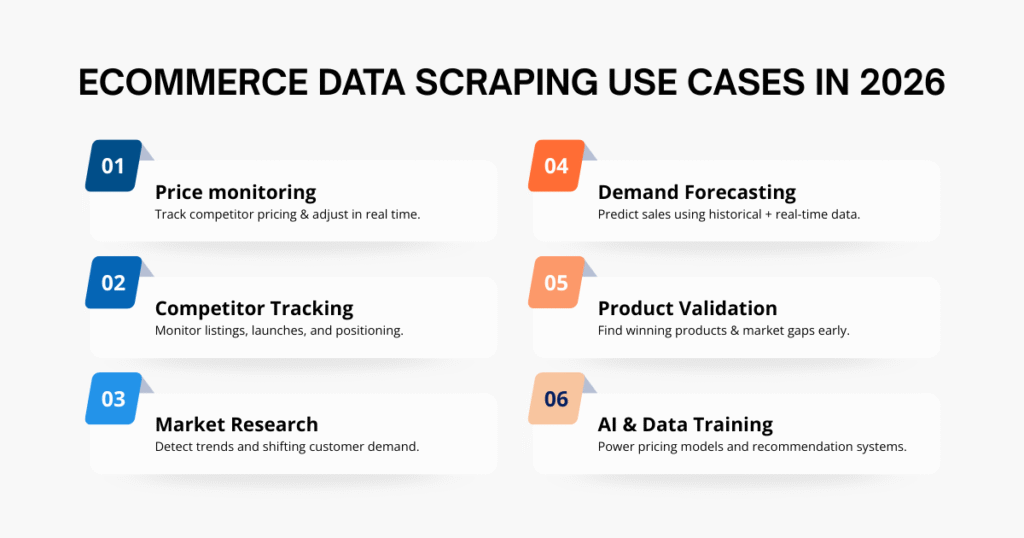 ECOMMERCE DATA SCRAPING USE CASES IN 2026

01
Price monitoring
Track competitor pricing & adjust in real time.

02
Competitor Tracking
Monitor listings, launches, and positioning.

03
Market Research
Detect trends and shifting customer demand.

04
Demand Forecasting
Predict sales using historical + real-time data.

05
Product Validation
Find winning products & market gaps early.

06
AI & Data Training
Power pricing models and recommendation systems.